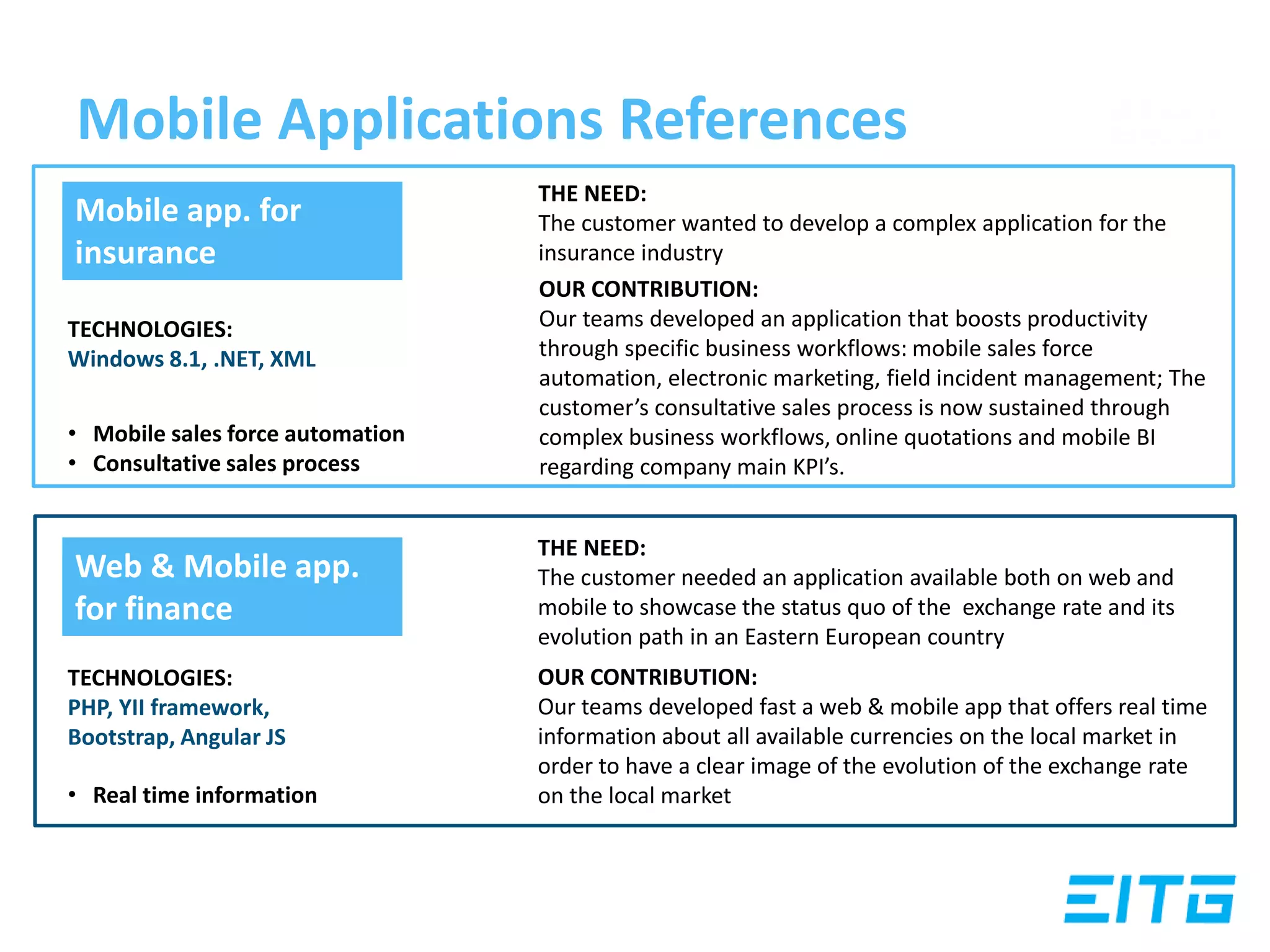 Mobile Applications References

Mobile app. for insurance

TECHNOLOGIES:
Windows 8.1, .NET, XML

• Mobile sales force automation
• Consultative sales process

THE NEED:
The customer wanted to develop a complex application for the insurance industry

OUR CONTRIBUTION:
Our teams developed an application that boosts productivity through specific business workflows: mobile sales force automation, electronic marketing, field incident management; The customer's consultative sales process is now sustained through complex business workflows, online quotations and mobile BI regarding company main KPI's.

Web & Mobile app. for finance

TECHNOLOGIES:
PHP, YII framework, Bootstrap, Angular JS

• Real time information

THE NEED:
The customer needed an application available both on web and mobile to showcase the status quo of the exchange rate and its evolution path in an Eastern European country

OUR CONTRIBUTION:
Our teams developed fast a web & mobile app that offers real time information about all available currencies on the local market in order to have a clear image of the evolution of the exchange rate on the local market

EITG